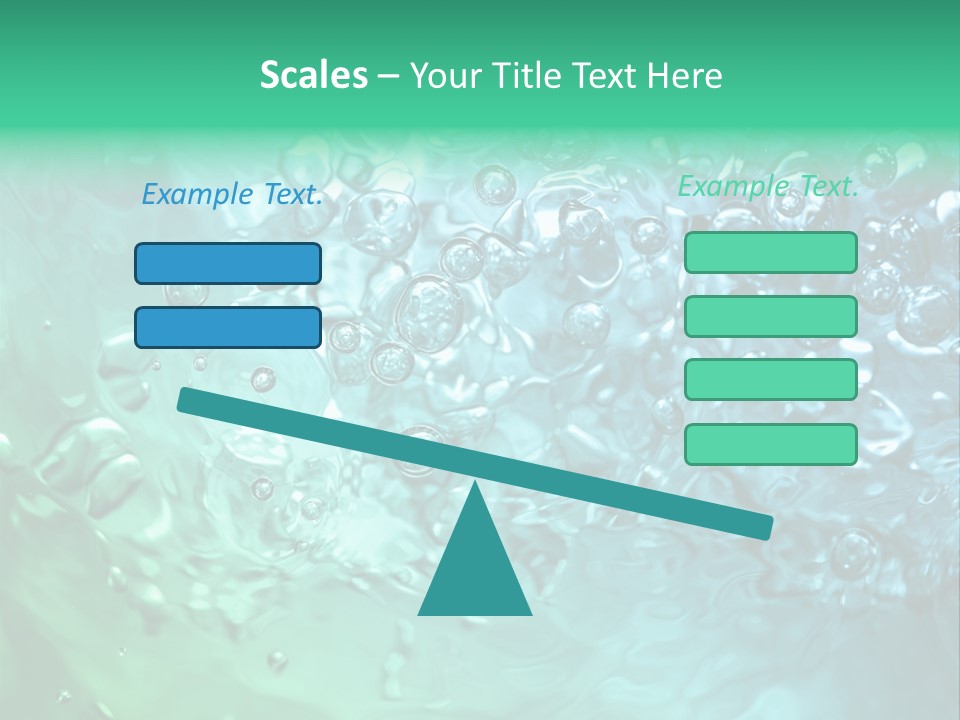 Scales – Your Title Text Here

Example Text.

Example Text.